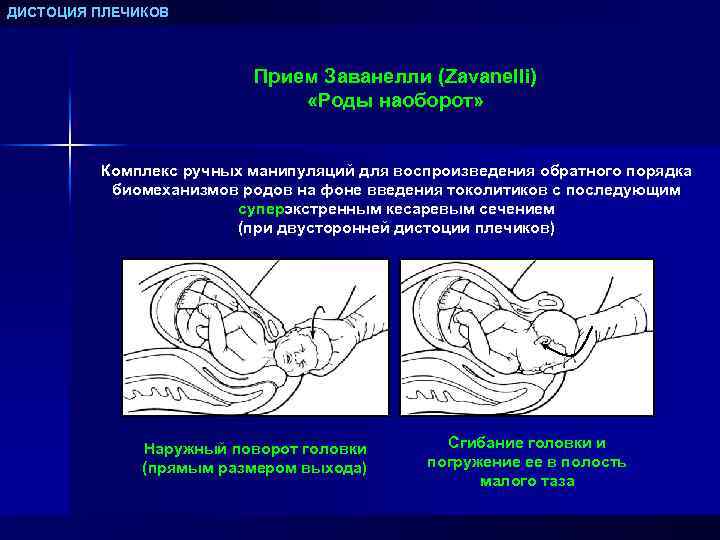 ДИСТОЦИЯ ПЛЕЧИКОВ

Прием Заванелли (Zavanelli)
«Роды наоборот»

Комплекс ручных манипуляций для воспроизведения обратного порядка биомеханизмов родов на фоне введения токолитиков с последующим суперэкстренным кесаревым сечением
(при двусторонней дистоции плечиков)

Наружный поворот головки
(прямым размером выхода)

Сгибание головки и погружение ее в полость малого таза